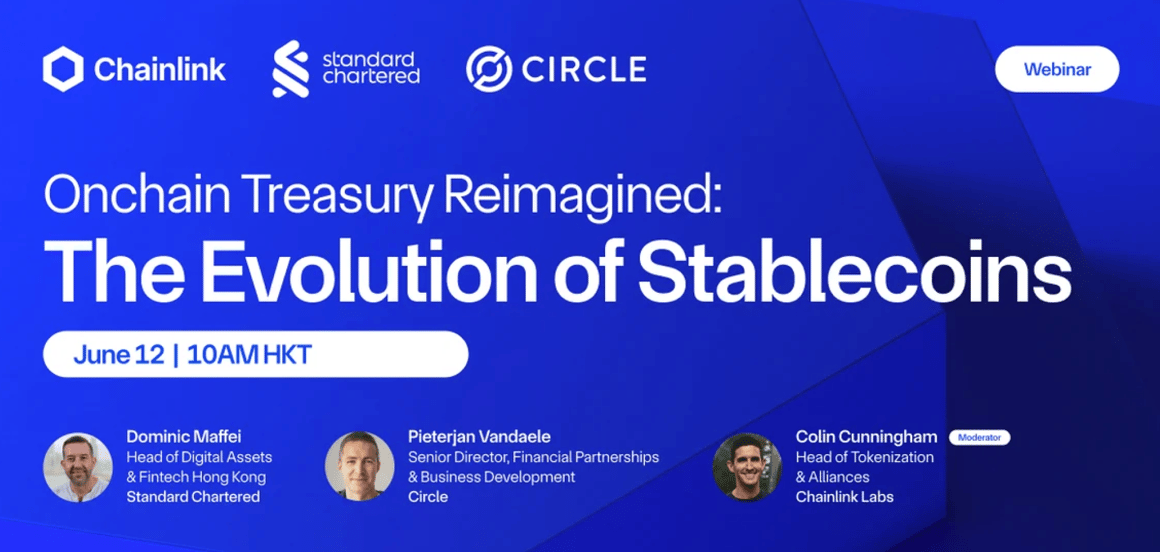 Chainlink standard chartered CIRCLE

Webinar

Onchain Treasury Reimagined:
The Evolution of Stablecoins

June 12 | 10AM HKT

Dominic Maffei
Head of Digital Assets & Fintech Hong Kong
Standard Chartered

Pieterjan Vandaele
Senior Director, Financial Partnerships & Business Development
Circle

Colin Cunningham
Moderator
Head of Tokenization & Alliances
Chainlink Labs